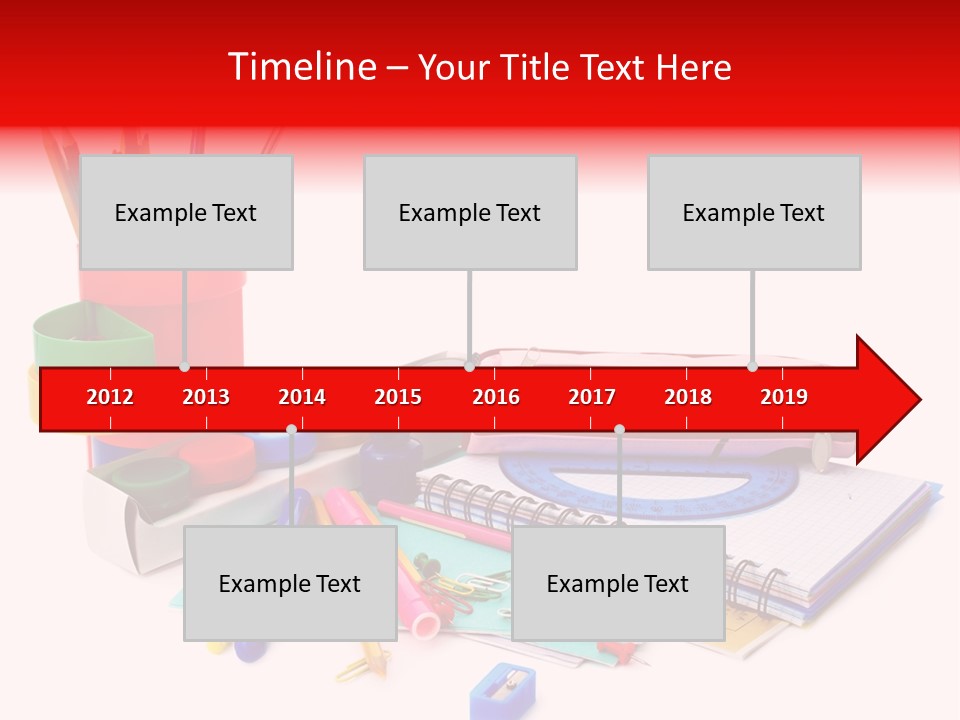 Timeline – Your Title Text Here

Example Text

Example Text

Example Text

2012 2013 2014 2015 2016 2017 2018 2019

Example Text

Example Text